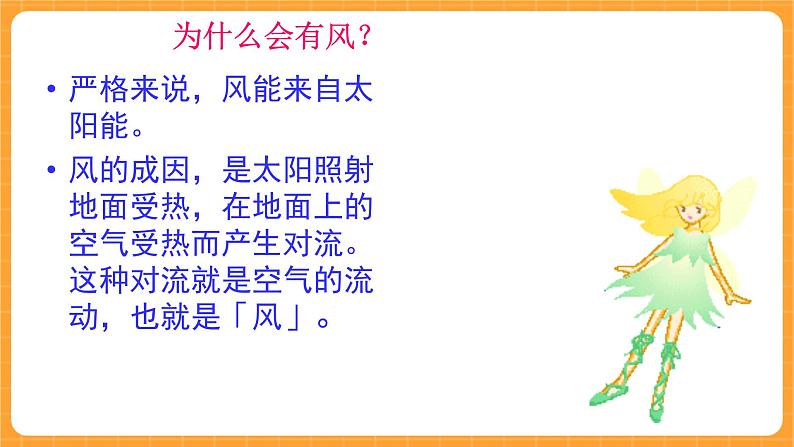 为什么会有风？

• 严格来说，风能来自太阳能。

• 风的成因，是太阳照射地面受热，在地面上的空气受热而产生对流。这种对流就是空气的流动，也就是「风」。